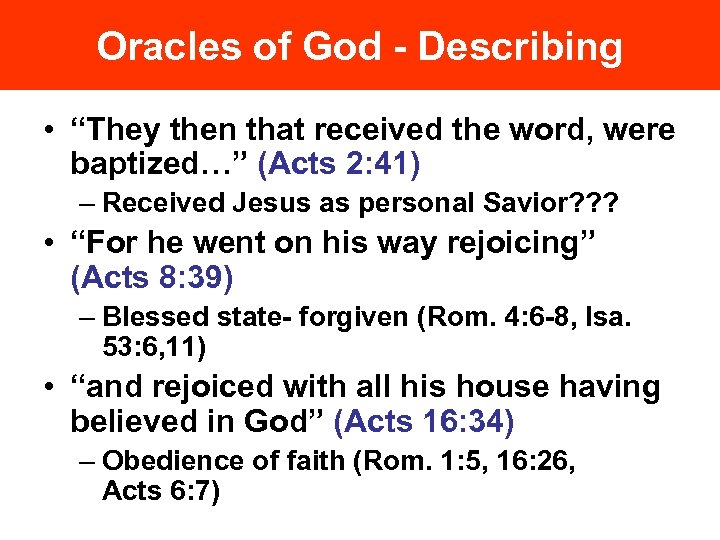 Oracles of God - Describing

• “They then that received the word, were baptized…” (Acts 2:41)

– Received Jesus as personal Savior???

• “For he went on his way rejoicing” (Acts 8:39)

– Blessed state- forgiven (Rom. 4:6-8, Isa. 53:6,11)

• “and rejoiced with all his house having believed in God” (Acts 16:34)

– Obedience of faith (Rom. 1:5, 16:26, Acts 6:7)